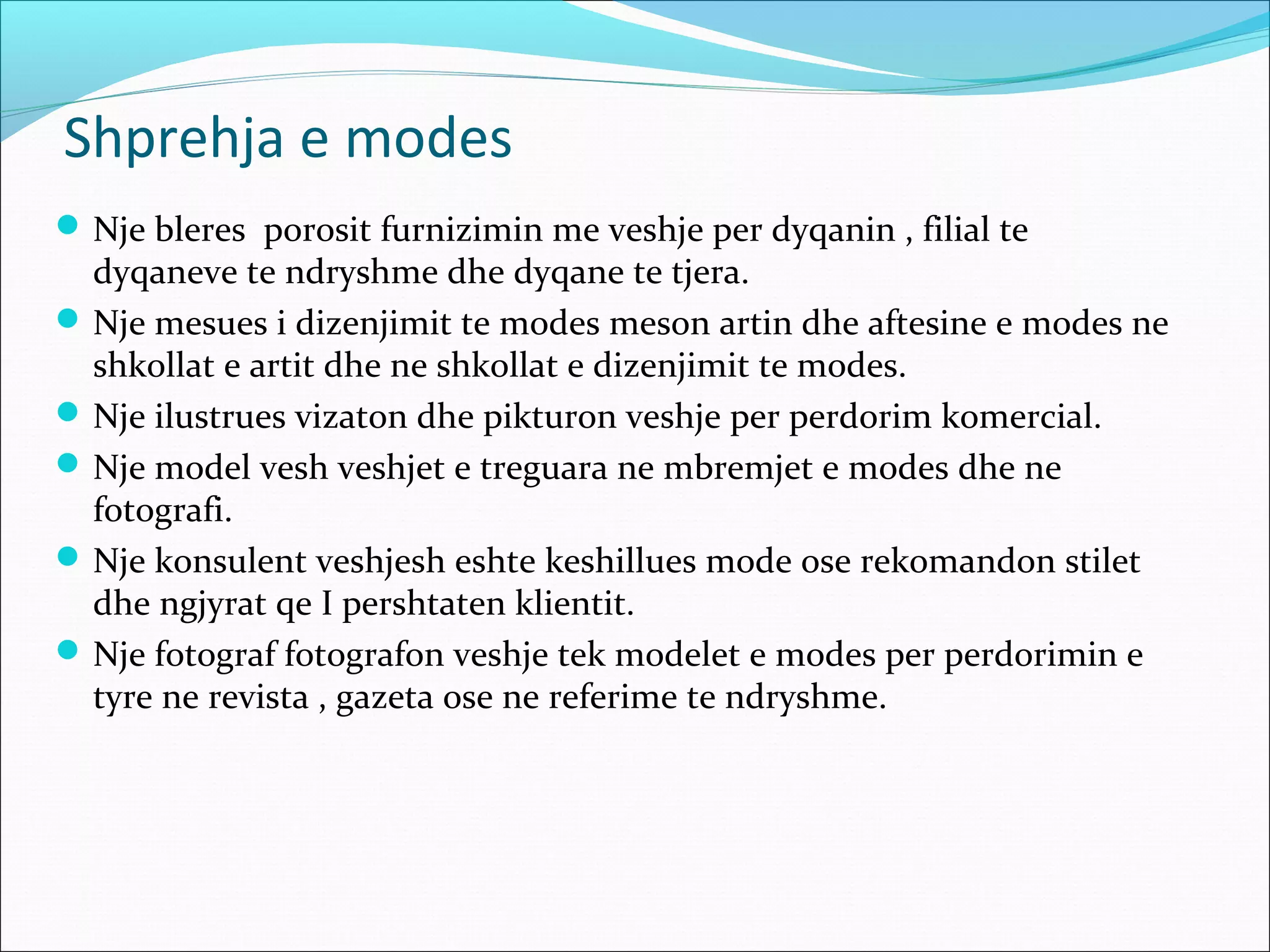 Shprehja e modes

- Nje bleres porosit furnizimin me veshje per dyqanin , filial te dyqaneve te ndryshme dhe dyqane te tjera.
- Nje mesues i dizenjimit te modes meson artin dhe aftesine e modes ne shkollat e artit dhe ne shkollat e dizenjimit te modes.
- Nje ilustrues vizaton dhe pikturon veshje per perdorim komercial.
- Nje model vesh veshjet e treguara ne mbremjet e modes dhe ne fotografi.
- Nje konsulent veshjesh eshte keshillues mode ose rekomandon stilet dhe ngjyrat qe I pershtaten klientit.
- Nje fotograf fotografon veshje tek modelet e modes per perdorimin e tyre ne revista , gazeta ose ne referime te ndryshme.